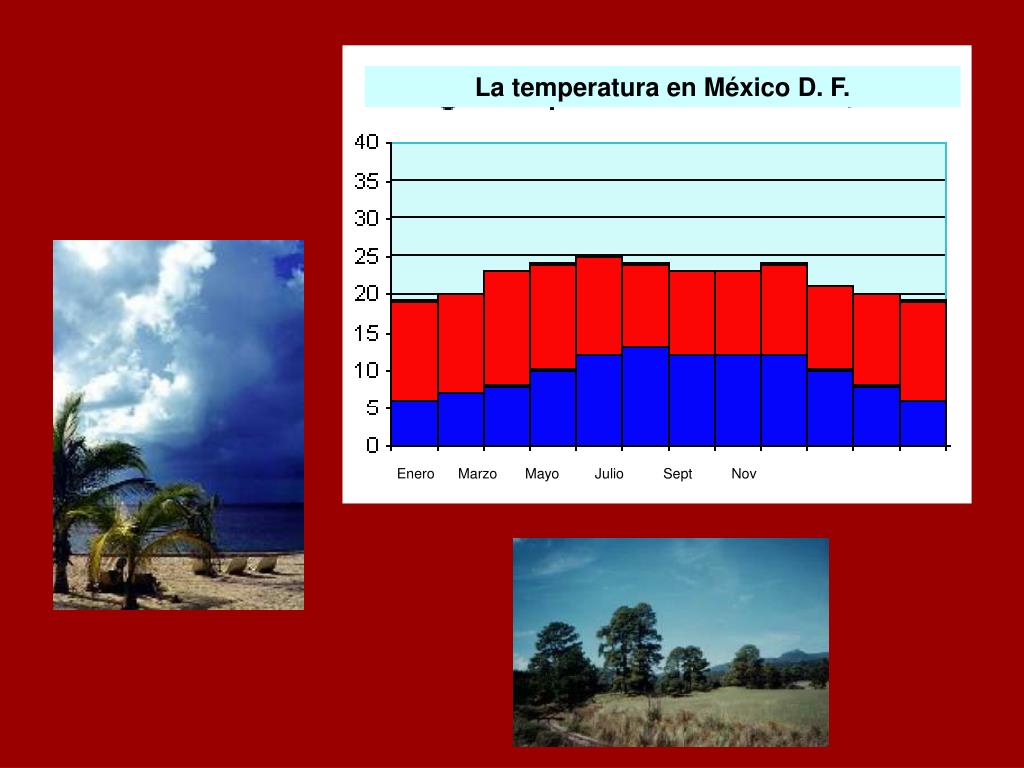 La temperatura en México D. F.

40
35
30
25
20
15
10
5
0

Enero Marzo Mayo Julio Sept Nov